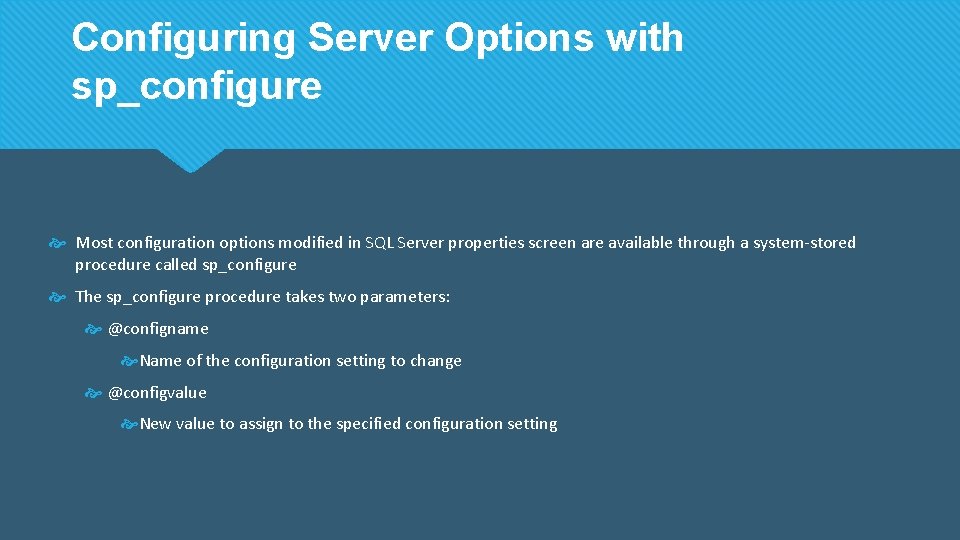 Configuring Server Options with sp_configure

Most configuration options modified in SQL Server properties screen are available through a system-stored procedure called sp_configure

The sp_configure procedure takes two parameters:

@configname

Name of the configuration setting to change

@configvalue

New value to assign to the specified configuration setting